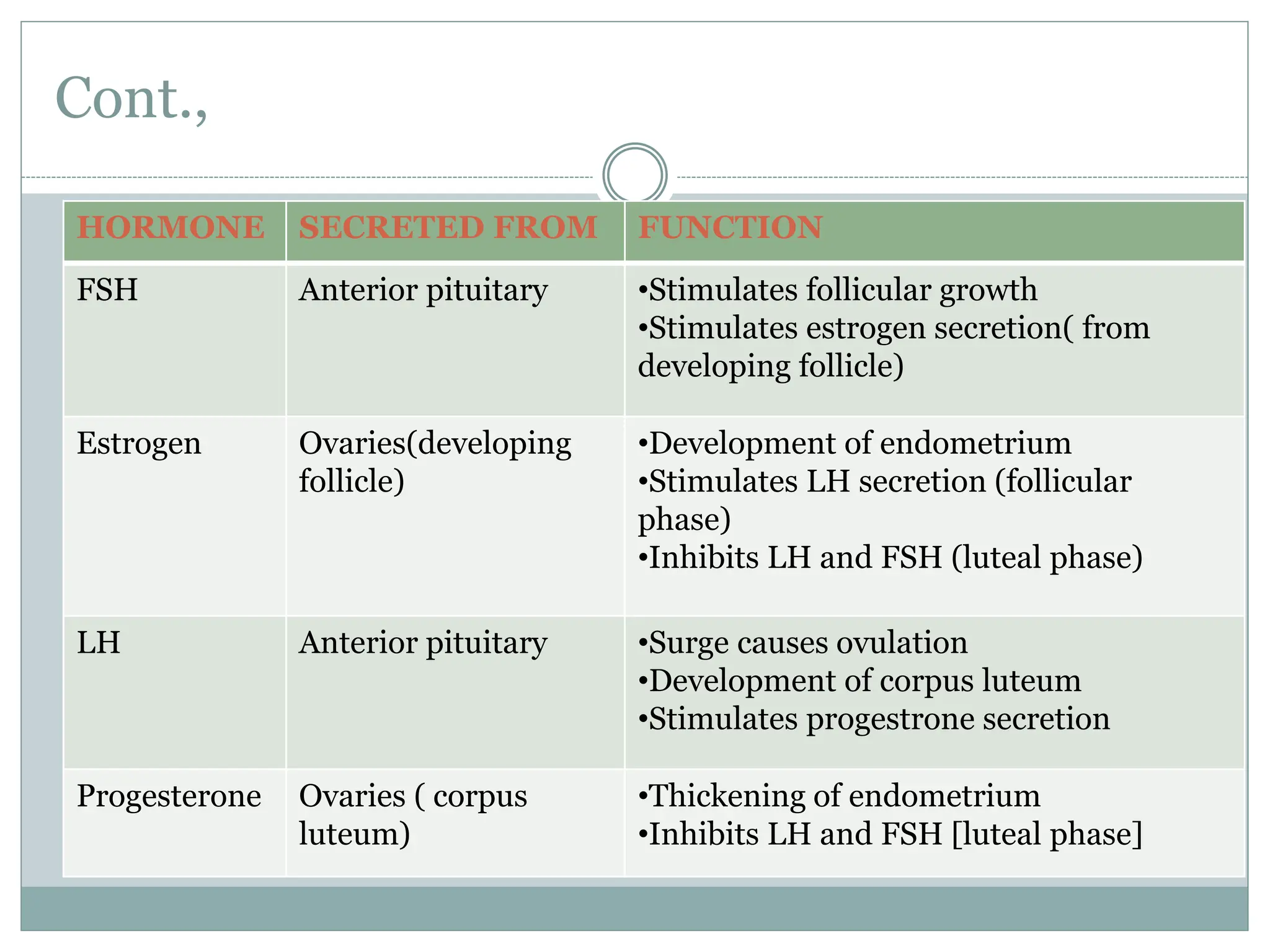 Cont.,

| HORMONE | SECRETED FROM | FUNCTION |
|---|---|---|
| FSH | Anterior pituitary | •Stimulates follicular growth •Stimulates estrogen secretion( from developing follicle) |
| Estrogen | Ovaries(developing follicle) | •Development of endometrium •Stimulates LH secretion (follicular phase) •Inhibits LH and FSH (luteal phase) |
| LH | Anterior pituitary | •Surge causes ovulation •Development of corpus luteum •Stimulates progestrone secretion |
| Progesterone | Ovaries ( corpus luteum) | •Thickening of endometrium •Inhibits LH and FSH [luteal phase] |